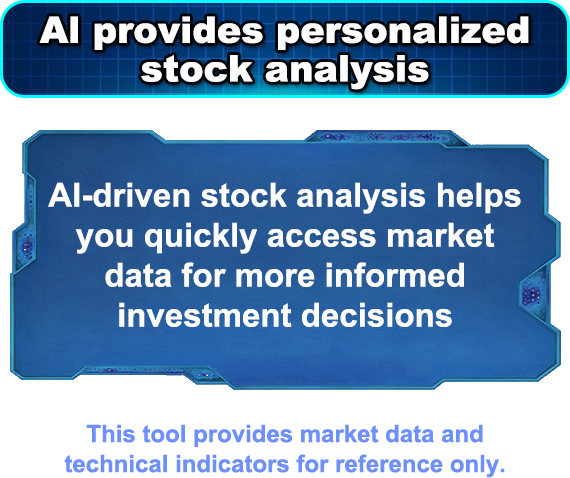 AI provides personalized stock analysis

AI-driven stock analysis helps you quickly access market data for more informed investment decisions

This tool provides market data and technical indicators for reference only.